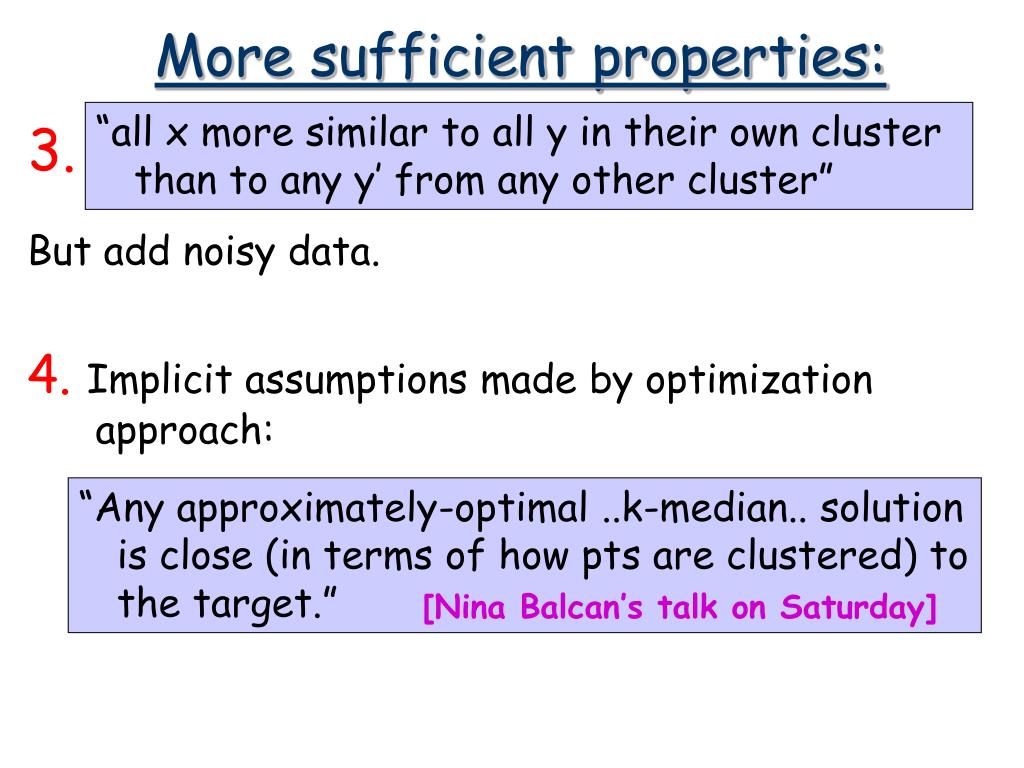 More sufficient properties:

3. “all x more similar to all y in their own cluster than to any y’ from any other cluster”

But add noisy data.

4. Implicit assumptions made by optimization approach:

“Any approximately-optimal ..k-median.. solution is close (in terms of how pts are clustered) to the target.” [Nina Balcan’s talk on Saturday]